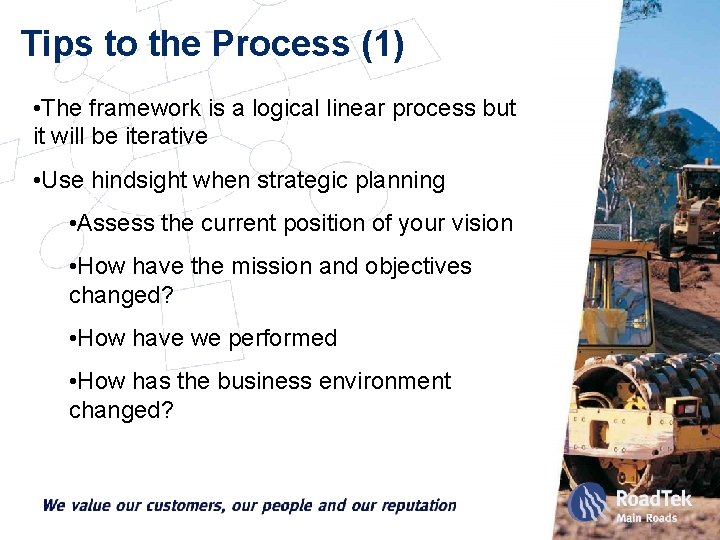 Tips to the Process (1)

•The framework is a logical linear process but it will be iterative

•Use hindsight when strategic planning

•Assess the current position of your vision

•How have the mission and objectives changed?

•How have we performed

•How has the business environment changed?

We value our customers, our people and our reputation

RoadTek
Main Roads